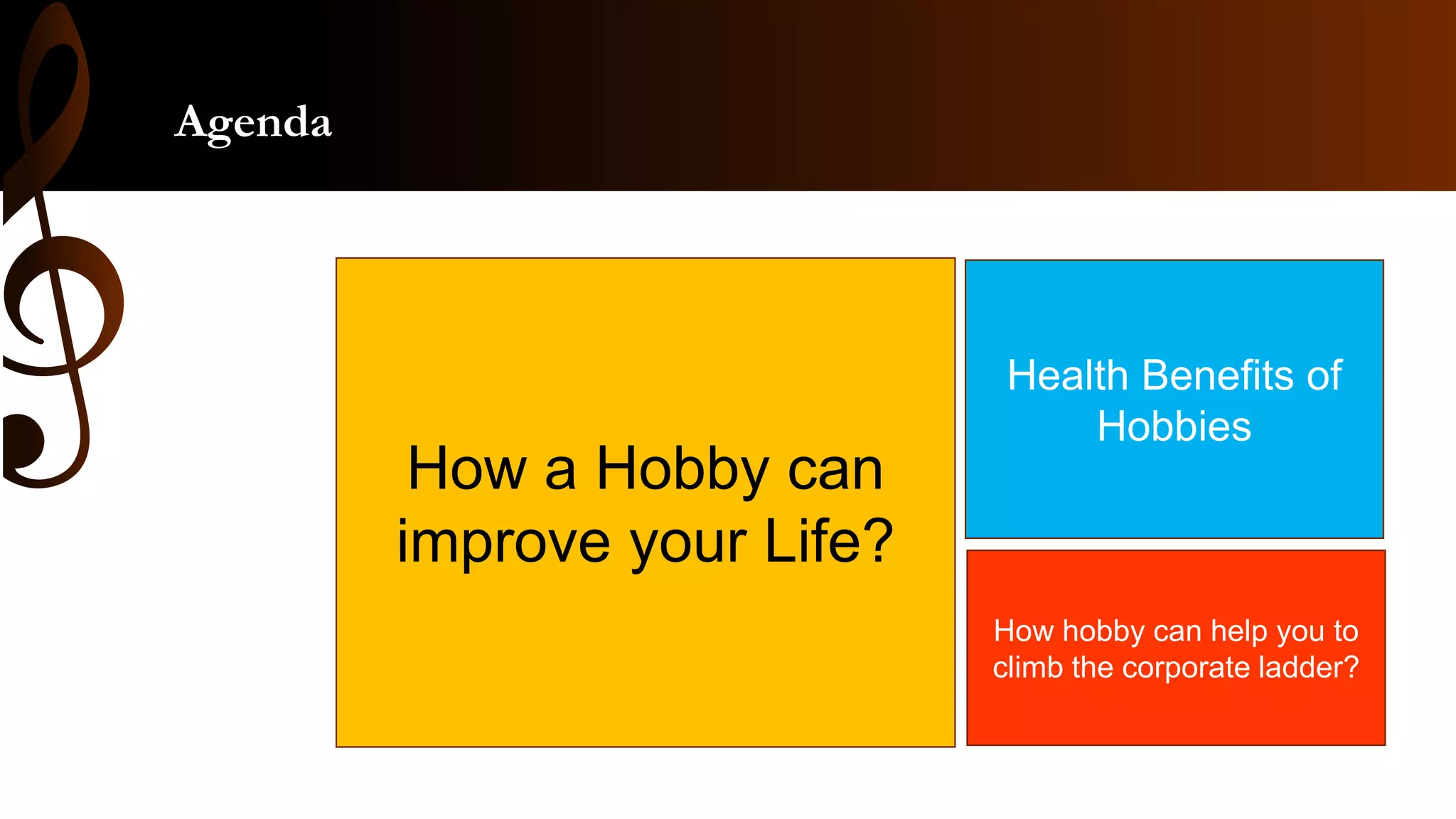 Agenda

How a Hobby can improve your Life?

Health Benefits of Hobbies

How hobby can help you to climb the corporate ladder?